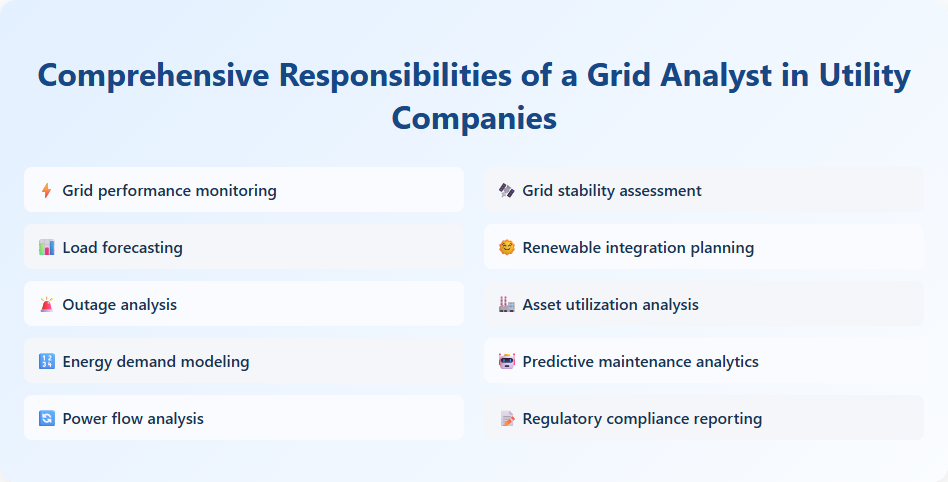 Comprehensive Responsibilities of a Grid Analyst in Utility Companies

Grid performance monitoring

Load forecasting

Outage analysis

Energy demand modeling

Power flow analysis

Grid stability assessment

Renewable integration planning

Asset utilization analysis

Predictive maintenance analytics

Regulatory compliance reporting